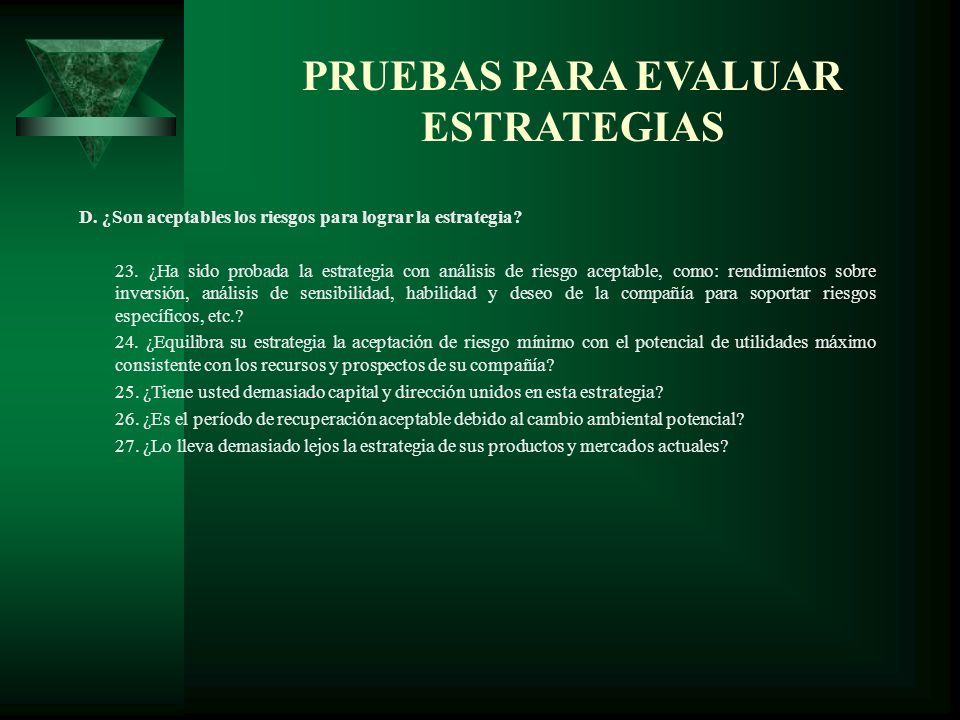 PRUEBAS PARA EVALUAR ESTRATEGIAS

D. ¿Son aceptables los riesgos para lograr la estrategia?

23. ¿Ha sido probada la estrategia con análisis de riesgo aceptable, como: rendimientos sobre inversión, análisis de sensibilidad, habilidad y deseo de la compañía para soportar riesgos específicos, etc.?

24. ¿Equilibra su estrategia la aceptación de riesgo mínimo con el potencial de utilidades máximo consistente con los recursos y prospectos de su compañía?

25. ¿Tiene usted demasiado capital y dirección unidos en esta estrategia?

26. ¿Es el período de recuperación aceptable debido al cambio ambiental potencial?

27. ¿Lo lleva demasiado lejos la estrategia de sus productos y mercados actuales?